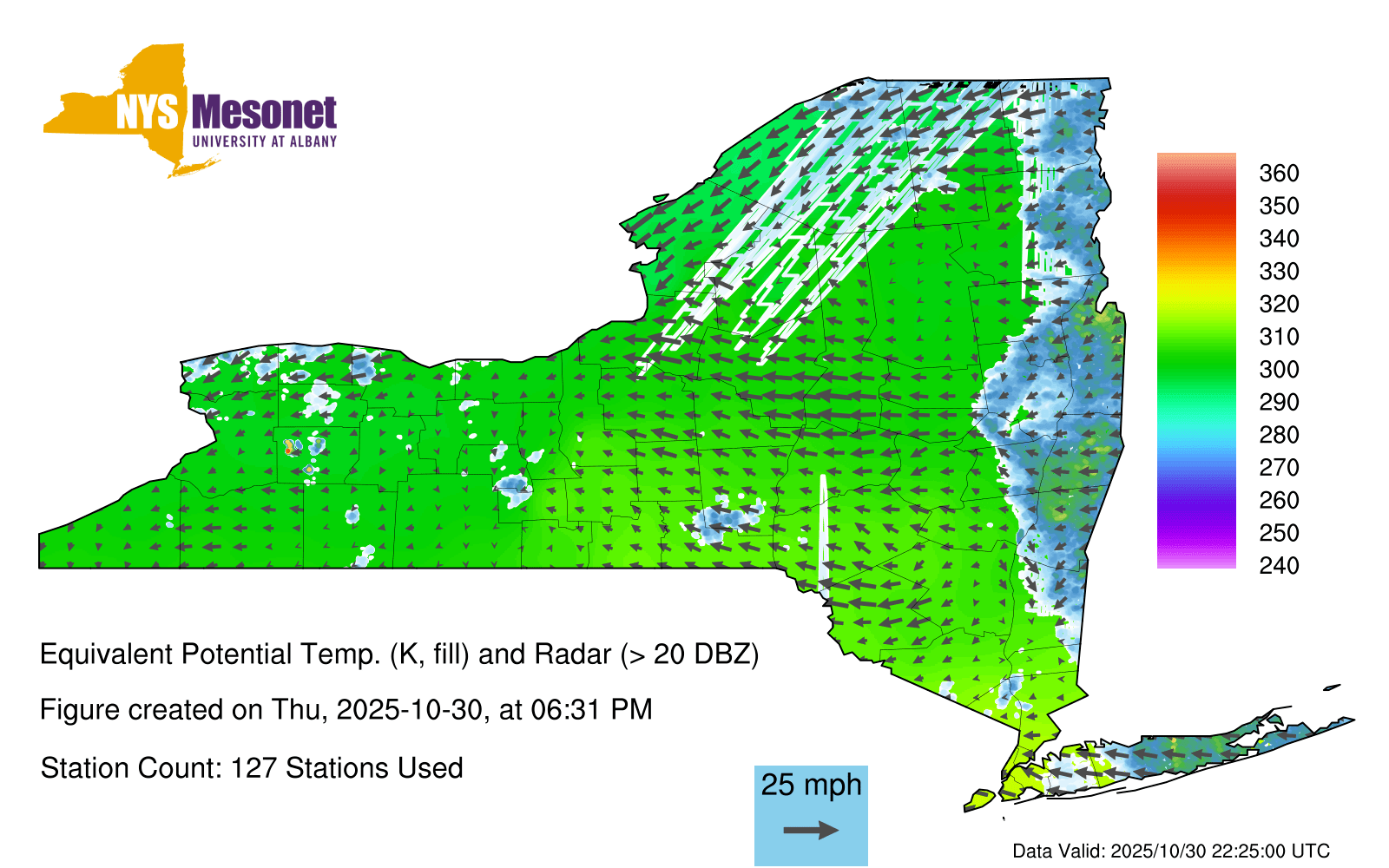 NYS Mesonet
UNIVERSITY AT ALBANY

360
350
340
330
320
310
300
290
280
270
260
250
240

Equivalent Potential Temp. (K, fill) and Radar (> 20 DBZ)

Figure created on Thu, 2025-10-30, at 06:31 PM

Station Count: 127 Stations Used

25 mph

Data Valid: 2025/10/30 22:25:00 UTC